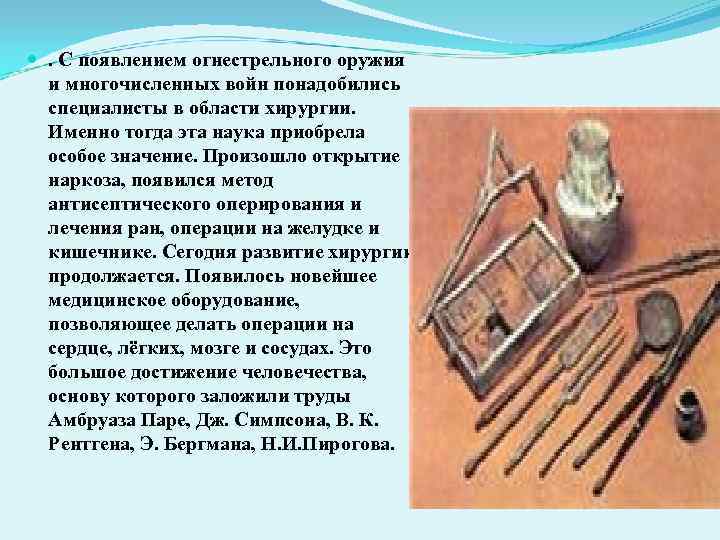 . С появлением огнестрельного оружия и многочисленных войн понадобились специалисты в области хирургии. Именно тогда эта наука приобрела особое значение. Произошло открытие наркоза, появился метод антисептического оперирования и лечения ран, операции на желудке и кишечнике. Сегодня развитие хирургии продолжается. Появилось новейшее медицинское оборудование, позволяющее делать операции на сердце, лёгких, мозге и сосудах. Это большое достижение человечества, основу которого заложили труды Амбруаза Паре, Дж. Симпсона, В. К. Рентгена, Э. Бергмана, Н.И.Пирогова.